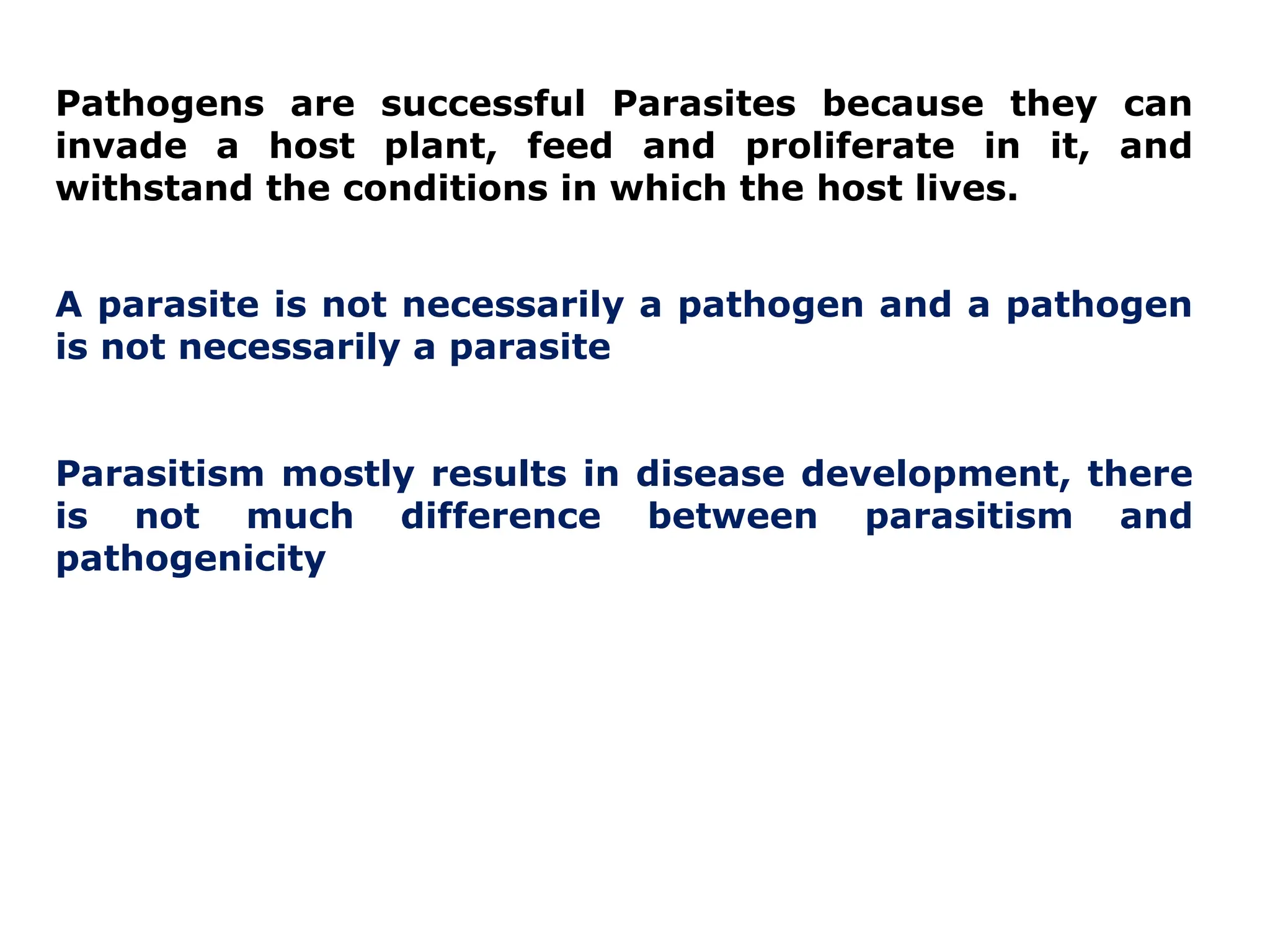 Pathogens are successful Parasites because they can invade a host plant, feed and proliferate in it, and withstand the conditions in which the host lives.

A parasite is not necessarily a pathogen and a pathogen is not necessarily a parasite

Parasitism mostly results in disease development, there is not much difference between parasitism and pathogenicity